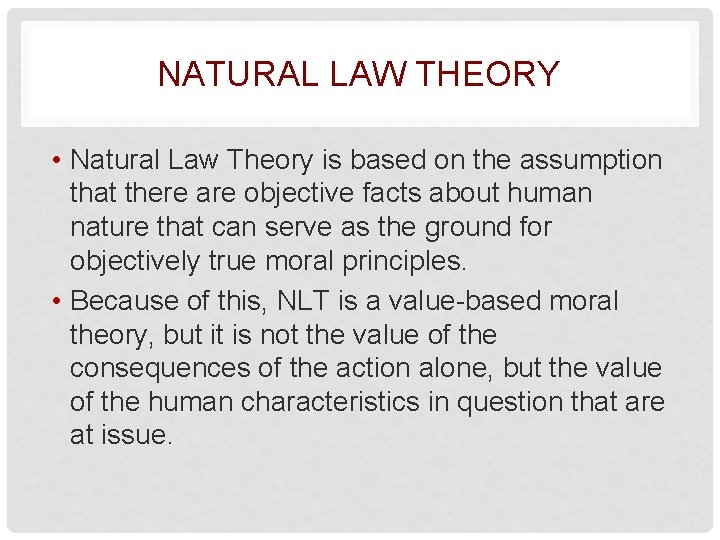 NATURAL LAW THEORY

• Natural Law Theory is based on the assumption that there are objective facts about human nature that can serve as the ground for objectively true moral principles.

• Because of this, NLT is a value-based moral theory, but it is not the value of the consequences of the action alone, but the value of the human characteristics in question that are at issue.